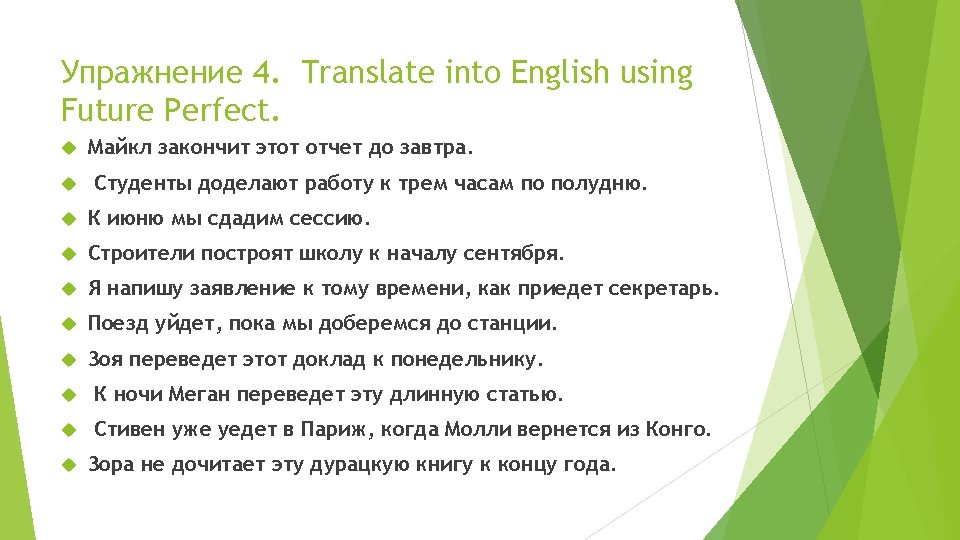 Упражнение 4. Translate into English using Future Perfect.

Майкл закончит этот отчет до завтра.

Студенты доделают работу к трем часам по полудню.

К июню мы сдадим сессию.

Строители построят школу к началу сентября.

Я напишу заявление к тому времени, как приедет секретарь.

Поезд уйдет, пока мы доберемся до станции.

Зоя переведет этот доклад к понедельнику.

К ночи Меган переведет эту длинную статью.

Стивен уже уедет в Париж, когда Молли вернется из Конго.

Зора не дочитает эту дурацкую книгу к концу года.